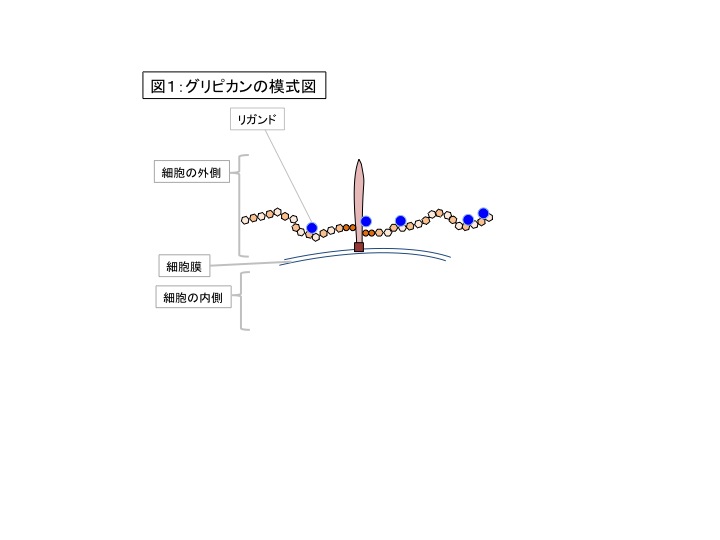 図1:グリピカンの模式図

リガンド

細胞の外側

細胞膜

細胞の内側